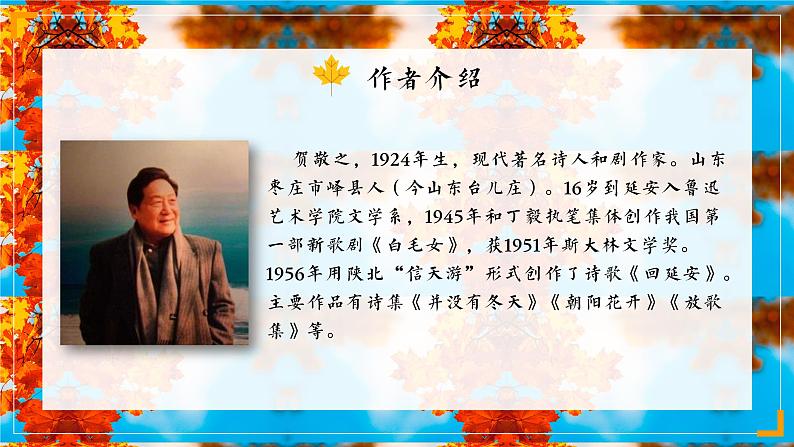 作者介绍

贺敬之，1924年生，现代著名诗人和剧作家。山东枣庄市峄县人（今山东台儿庄）。16岁到延安入鲁迅艺术学院文学系，1945年和丁毅执笔集体创作我国第一部新歌剧《白毛女》，获1951年斯大林文学奖。1956年用陕北“信天游”形式创作了诗歌《回延安》。主要作品有诗集《并没有冬天》《朝阳花开》《放歌集》等。